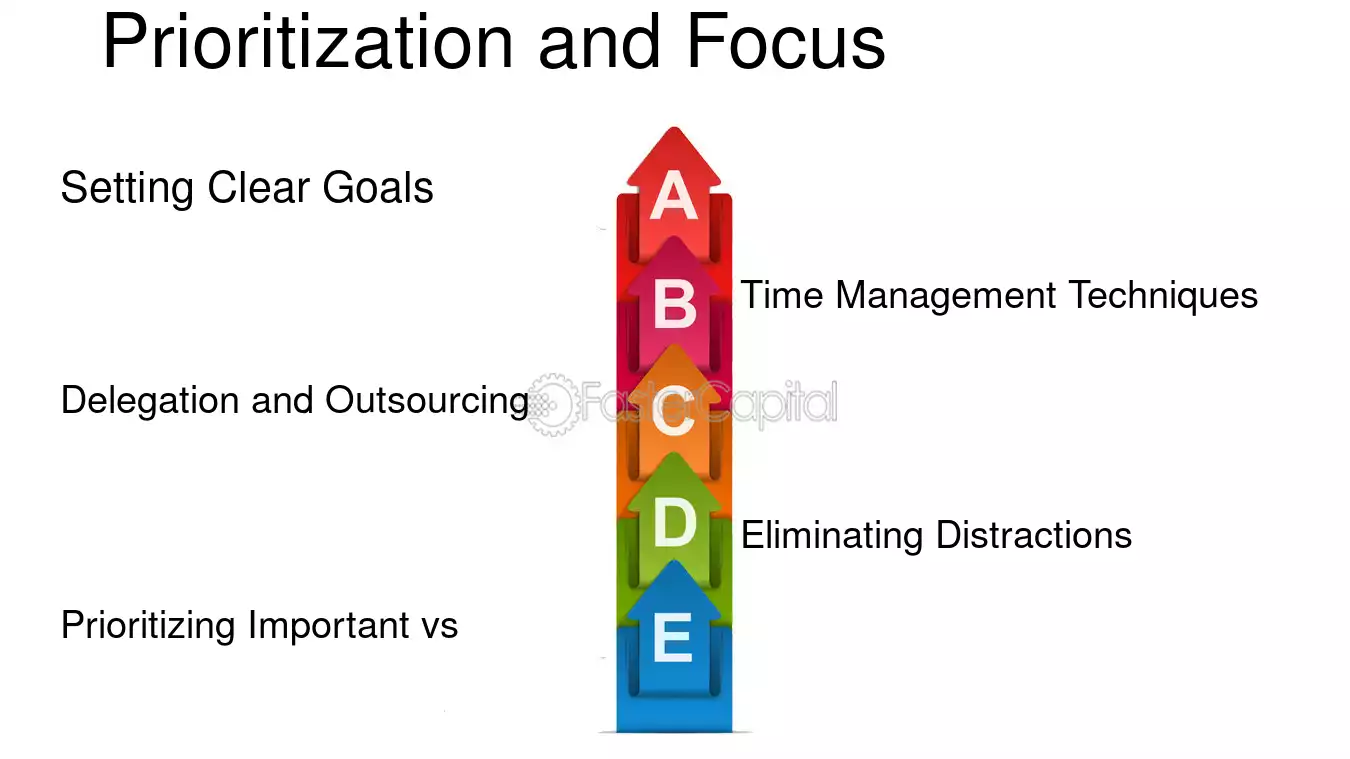 Prioritization and Focus

Setting Clear Goals

A

B

Time Management Techniques

Delegation and Outsourcing

FasterCapital

C

D

Eliminating Distractions

Prioritizing Important vs

E